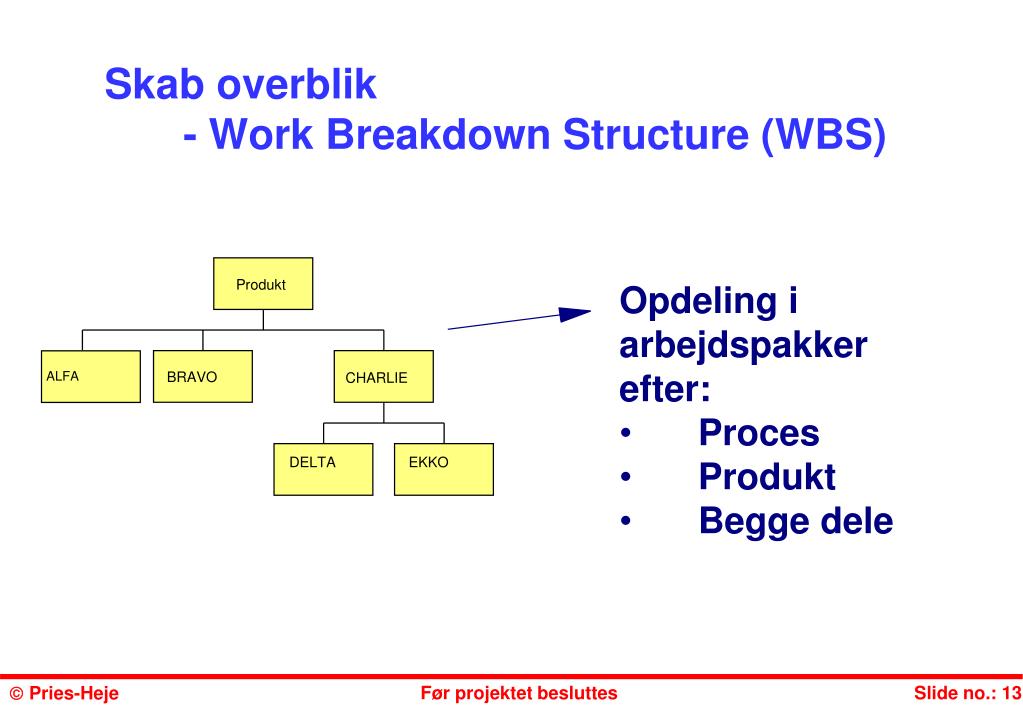 Skab overblik
- Work Breakdown Structure (WBS)

Produkt

ALFA

BRAVO

CHARLIE

DELTA

EKKO

Opdeling i arbejdspakker efter:
• Proces
• Produkt
• Begge dele

© Pries-Heje

Før projektet besluttes

Slide no.: 13